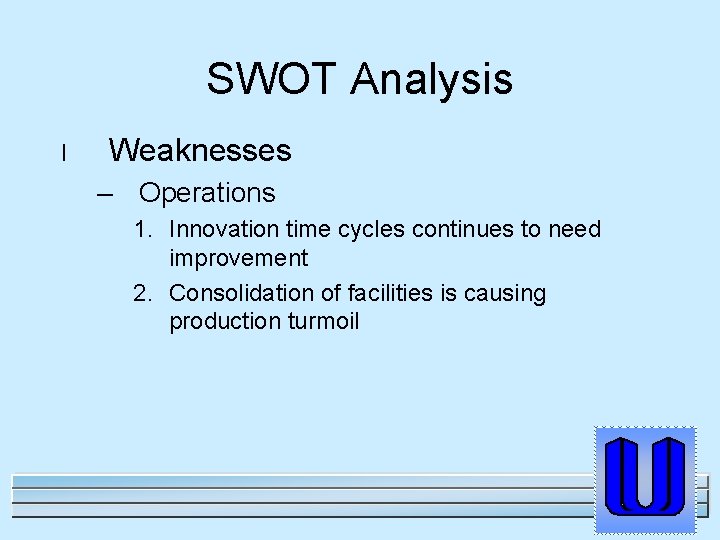 SWOT Analysis

l Weaknesses

– Operations

1. Innovation time cycles continues to need improvement

2. Consolidation of facilities is causing production turmoil